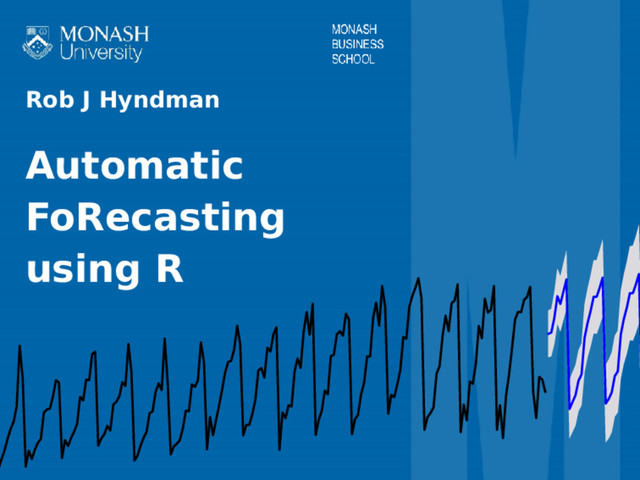 MONASH University

MONASH BUSINESS SCHOOL

Rob J Hyndman

Automatic FoRecasting using R